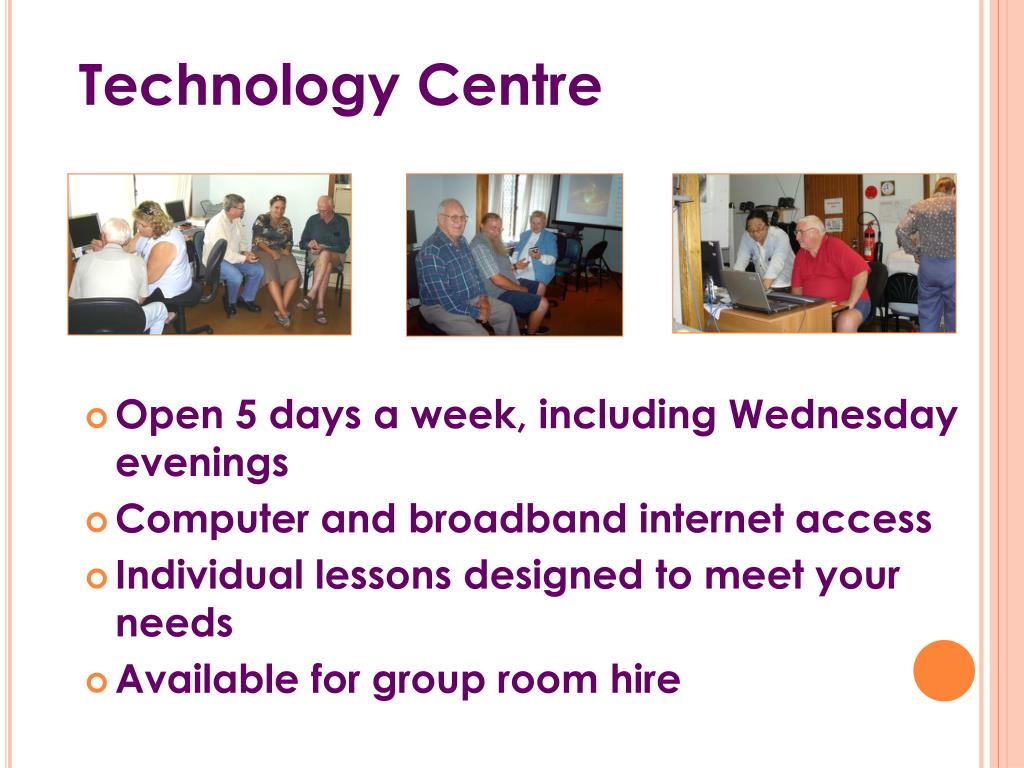 Technology Centre

Open 5 days a week, including Wednesday evenings

Computer and broadband internet access

Individual lessons designed to meet your needs

Available for group room hire